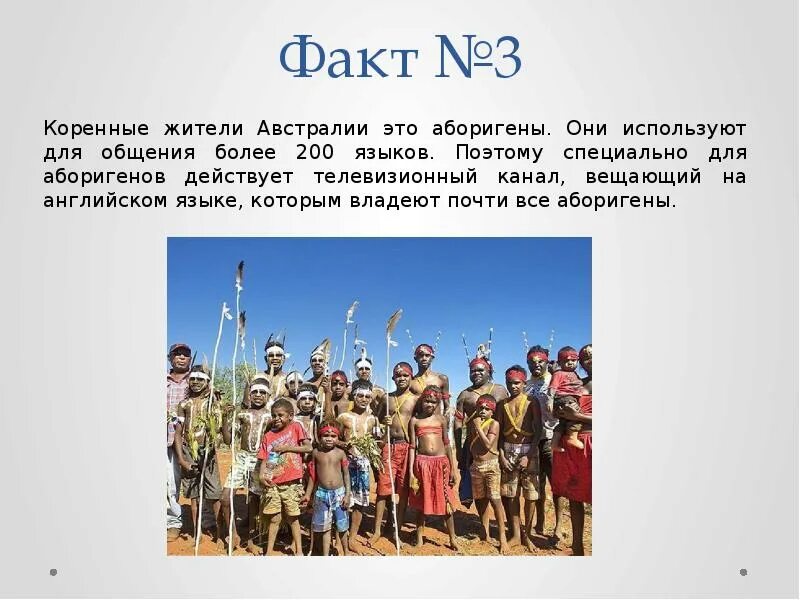 Факт №3

Коренные жители Австралии это аборигены. Они используют для общения более 200 языков. Поэтому специально для аборигенов действует телевизионный канал, вещающий на английском языке, которым владеют почти все аборигены.